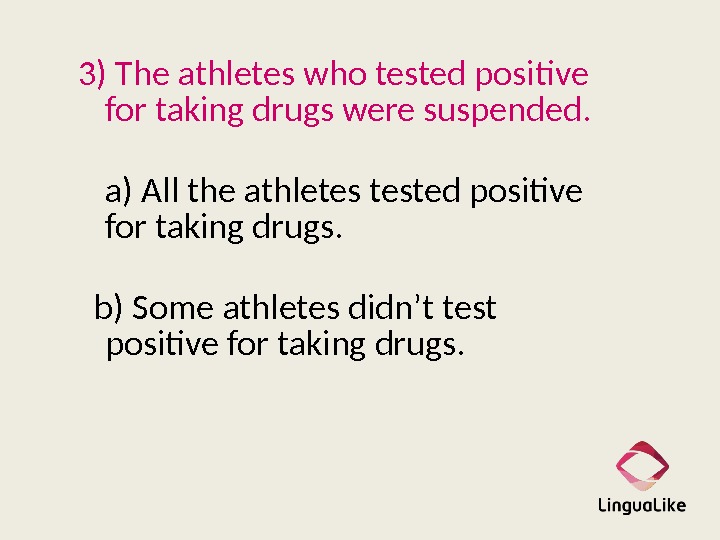 3) The athletes who tested positive for taking drugs were suspended.

a) All the athletes tested positive for taking drugs.

b) Some athletes didn’t test positive for taking drugs.

LinguaLike